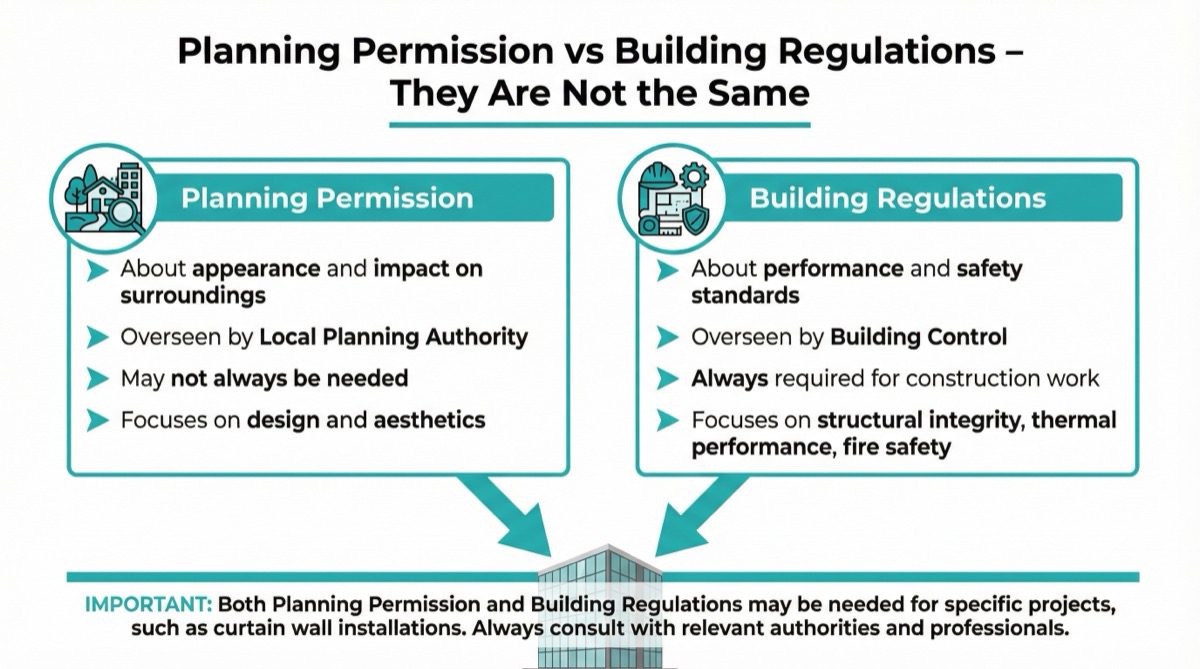 Planning Permission vs Building Regulations – They Are Not the Same

Planning Permission

About appearance and impact on surroundings

Overseen by Local Planning Authority

May not always be needed

Focuses on design and aesthetics

Building Regulations

About performance and safety standards

Overseen by Building Control

Always required for construction work

Focuses on structural integrity, thermal performance, fire safety

IMPORTANT: Both Planning Permission and Building Regulations may be needed for specific projects, such as curtain wall installations. Always consult with relevant authorities and professionals.